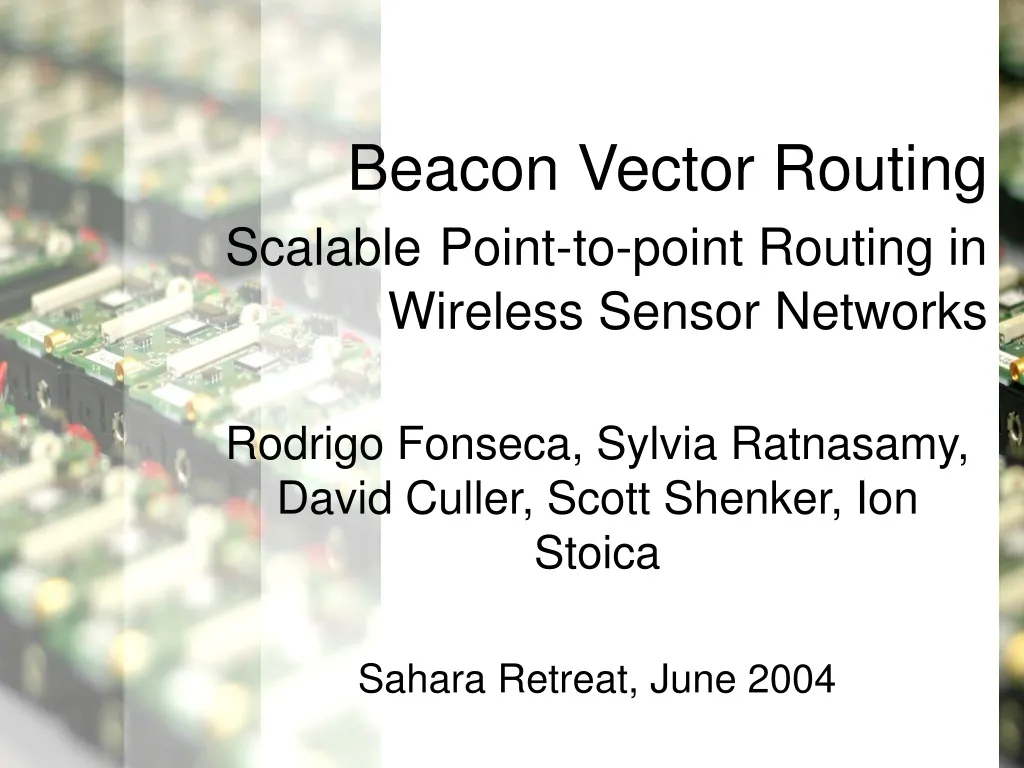 Beacon Vector Routing

Scalable Point-to-point Routing in Wireless Sensor Networks

Rodrigo Fonseca, Sylvia Ratnasamy, David Culler, Scott Shenker, Ion Stoica

Sahara Retreat, June 2004